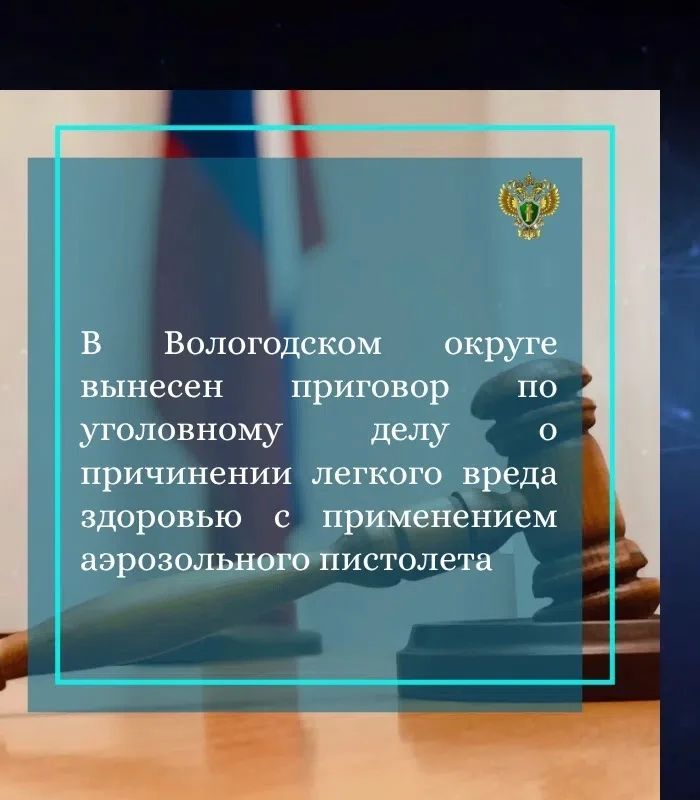 В Вологодском округе вынесен приговор по уголовному делу о причинении легкого вреда здоровью с применением аэрозольного пистолета